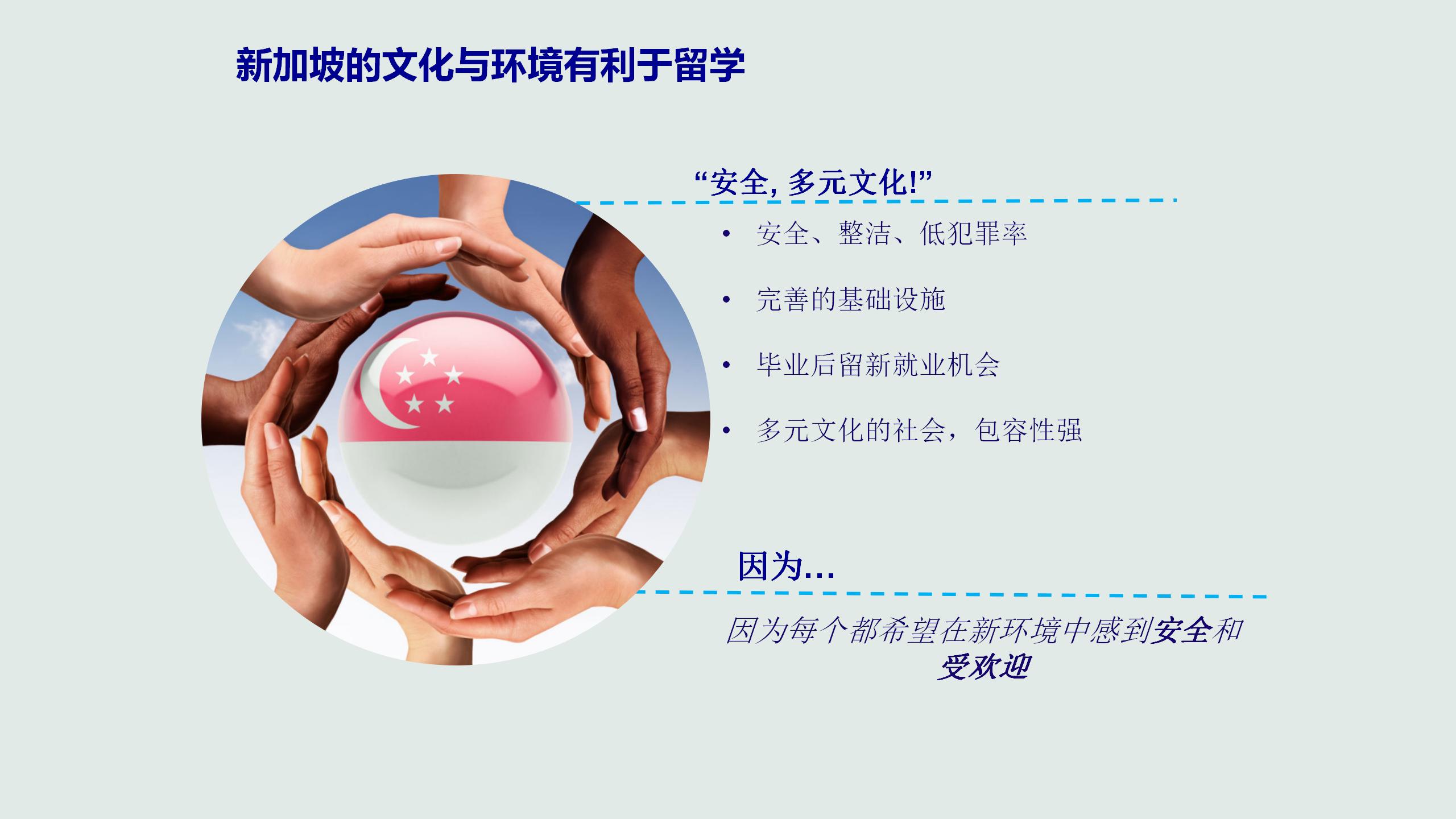 新加坡的文化与环境有利于留学

“安全, 多元文化!”

• 安全、整洁、低犯罪率
• 完善的基础设施
• 毕业后留新就业机会
• 多元文化的社会，包容性强

因为...

因为每个都希望在新环境中感到安全和受欢迎